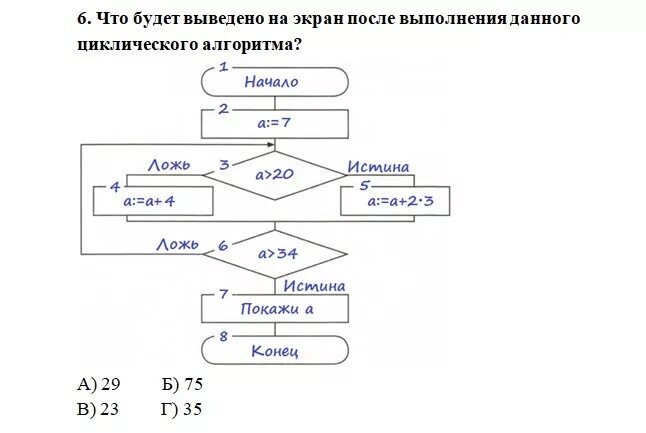 6. Что будет выведено на экран после выполнения данного циклического алгоритма?

1
Начало

2
a:=7

Ложь
3
a>20
Истина

4
a:=a+4

5
a:=a+2·3

Ложь
6
a>34
Истина

7
Покажи a

8
Конец

А) 29 Б) 75
В) 23 Г) 35